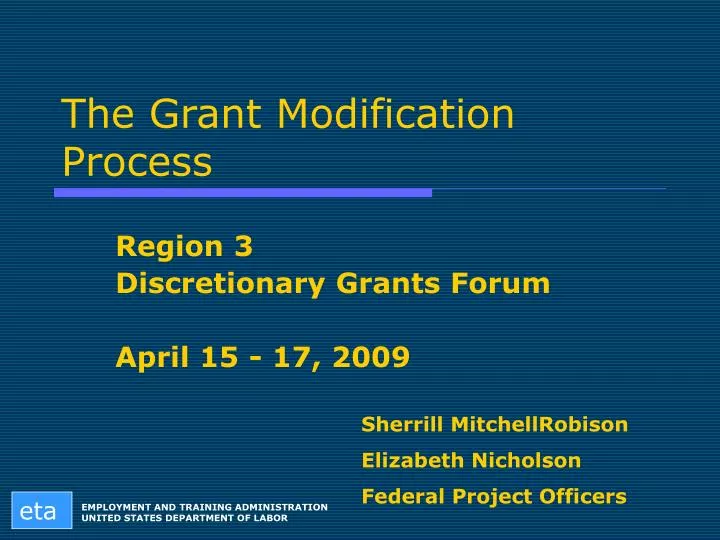 The Grant Modification Process

Region 3
Discretionary Grants Forum

April 15 - 17, 2009

Sherrill MitchellRobison
Elizabeth Nicholson
Federal Project Officers

eta

EMPLOYMENT AND TRAINING ADMINISTRATION
UNITED STATES DEPARTMENT OF LABOR